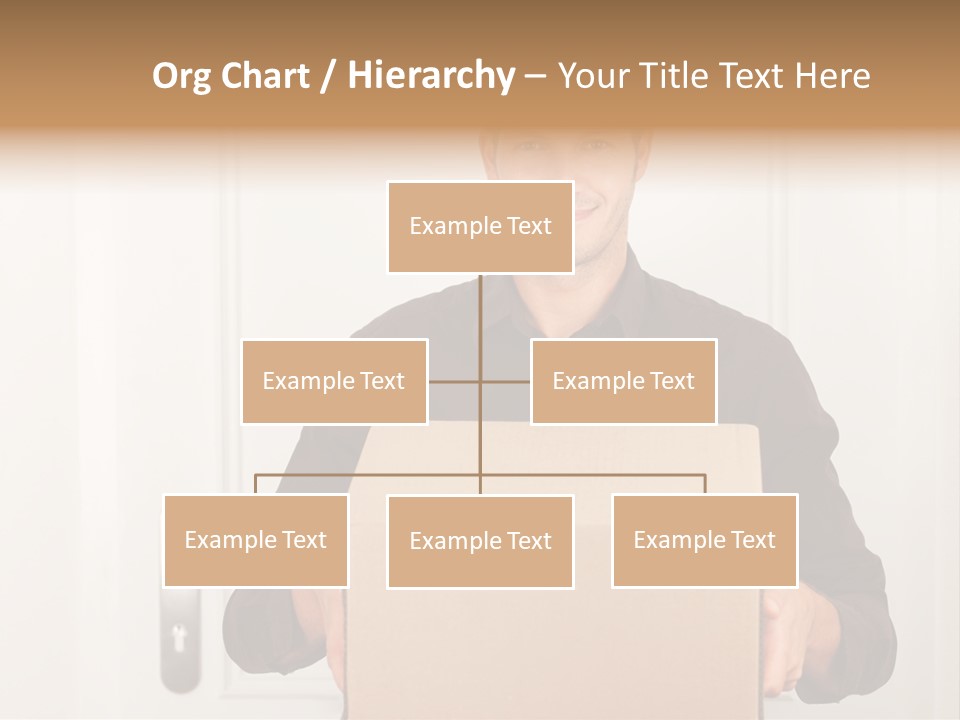 Org Chart / Hierarchy – Your Title Text Here

Example Text

Example Text

Example Text

Example Text

Example Text

Example Text